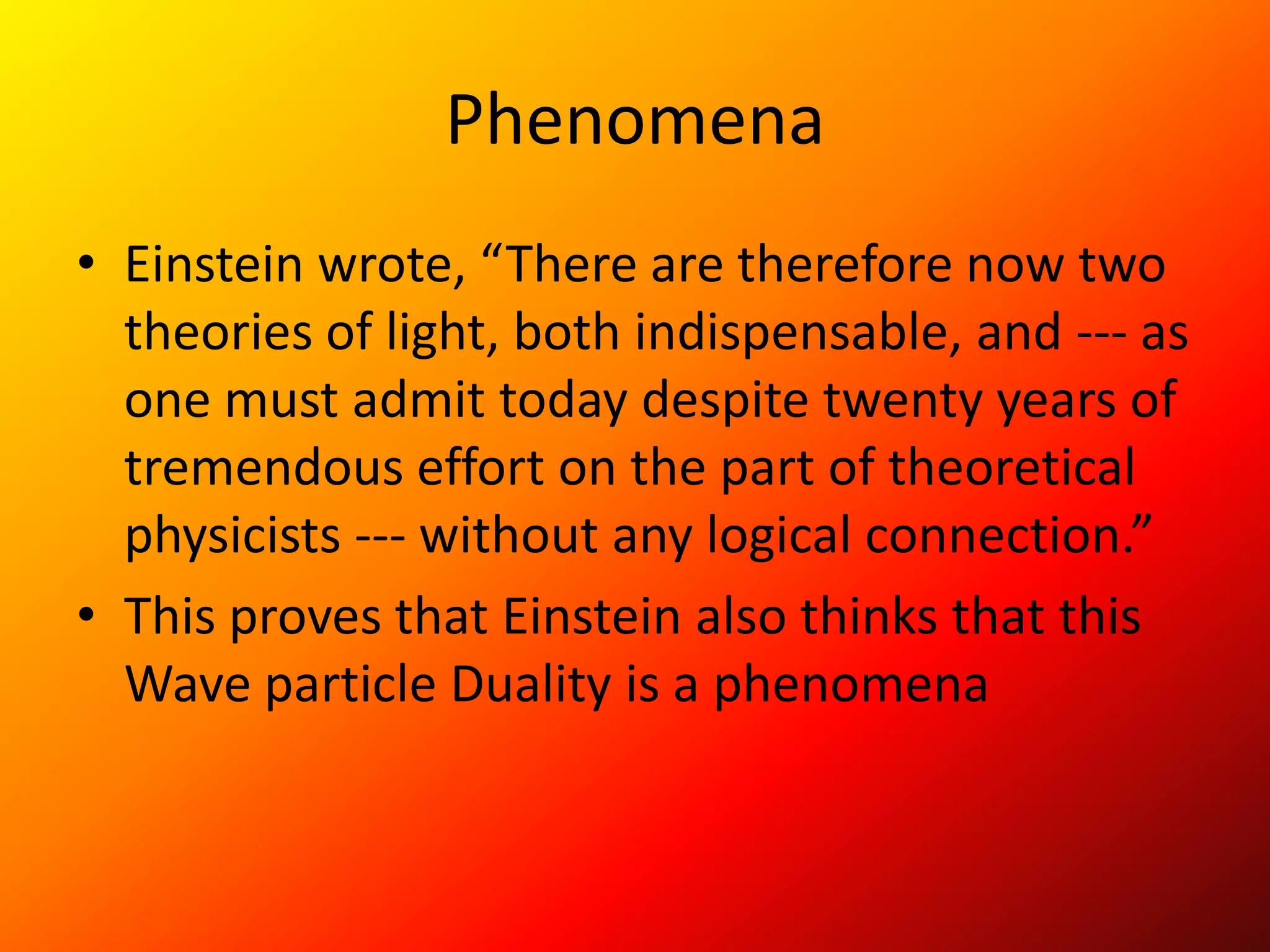 Phenomena

• Einstein wrote, “There are therefore now two theories of light, both indispensable, and --- as one must admit today despite twenty years of tremendous effort on the part of theoretical physicists --- without any logical connection.”

• This proves that Einstein also thinks that this Wave particle Duality is a phenomena